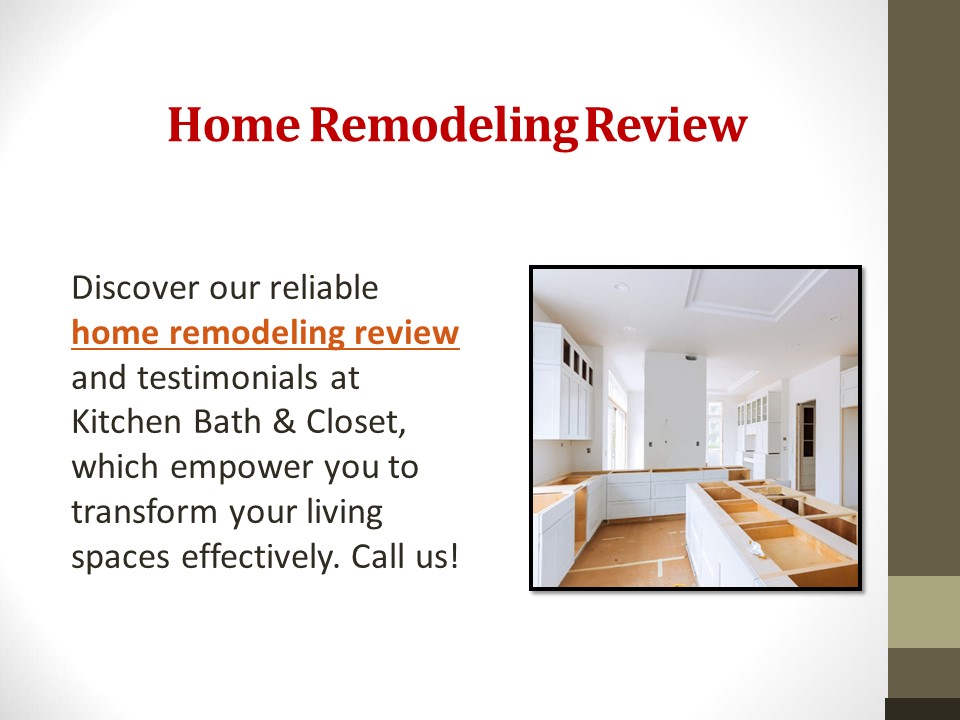 Home Remodeling Review

Discover our reliable home remodeling review and testimonials at Kitchen Bath & Closet, which empower you to transform your living spaces effectively. Call us!